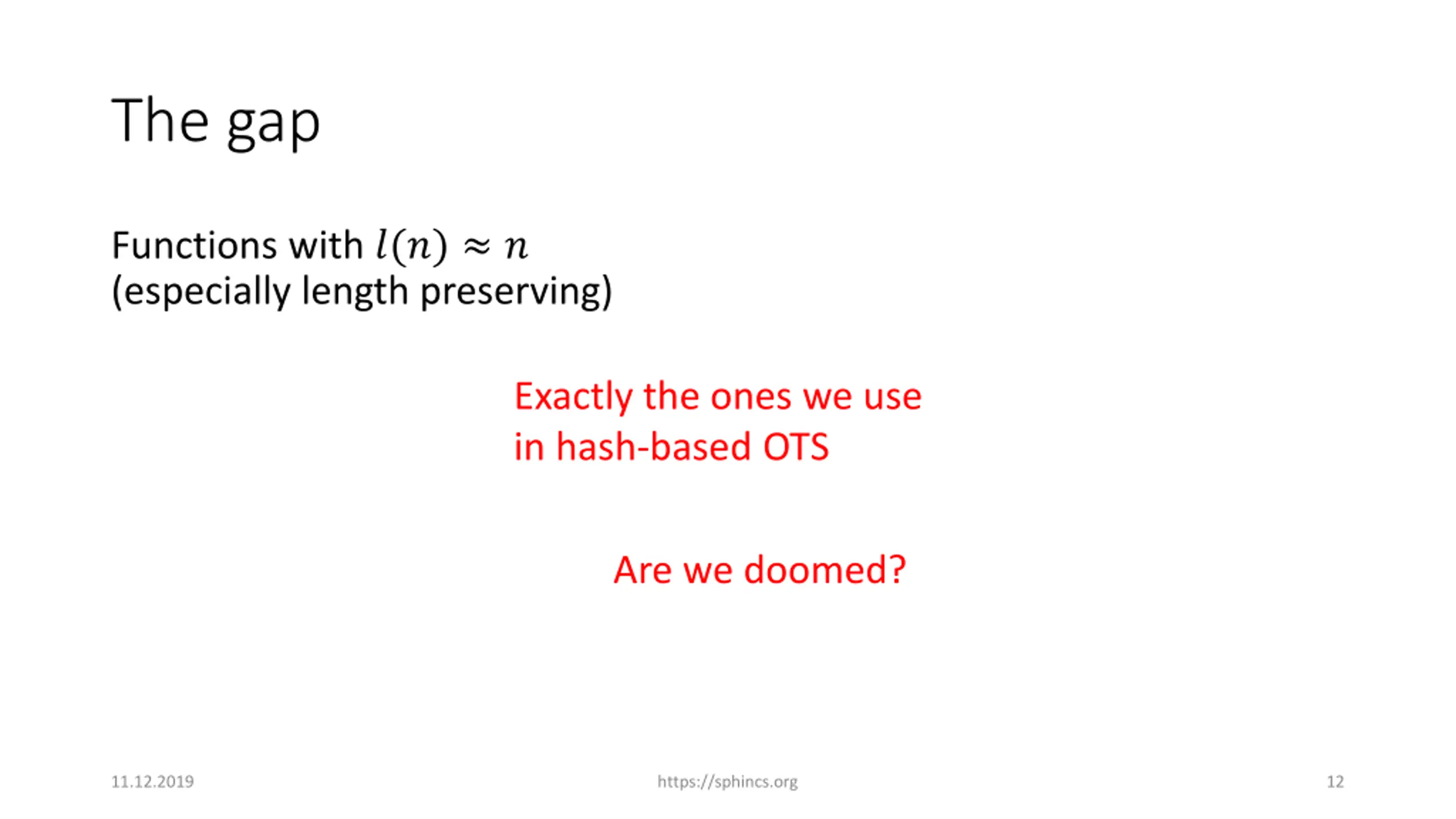 The gap

Functions with $l(n) \approx n$
(especially length preserving)

Exactly the ones we use in hash-based OTS

Are we doomed?

11.12.2019

https://sphincs.org

12